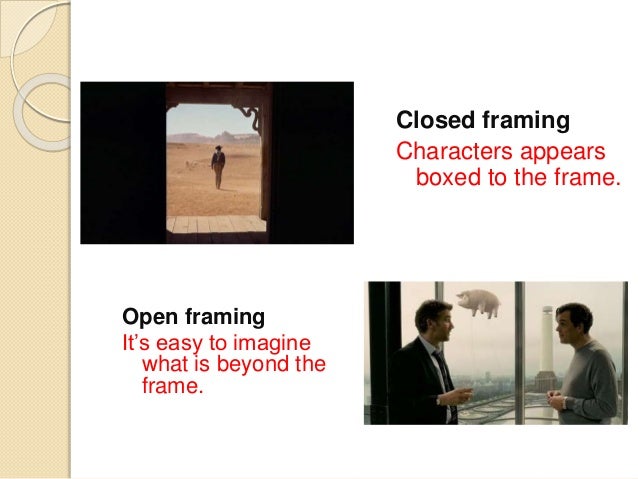 Closed framing
Characters appears boxed to the frame.

Open framing
It's easy to imagine what is beyond the frame.